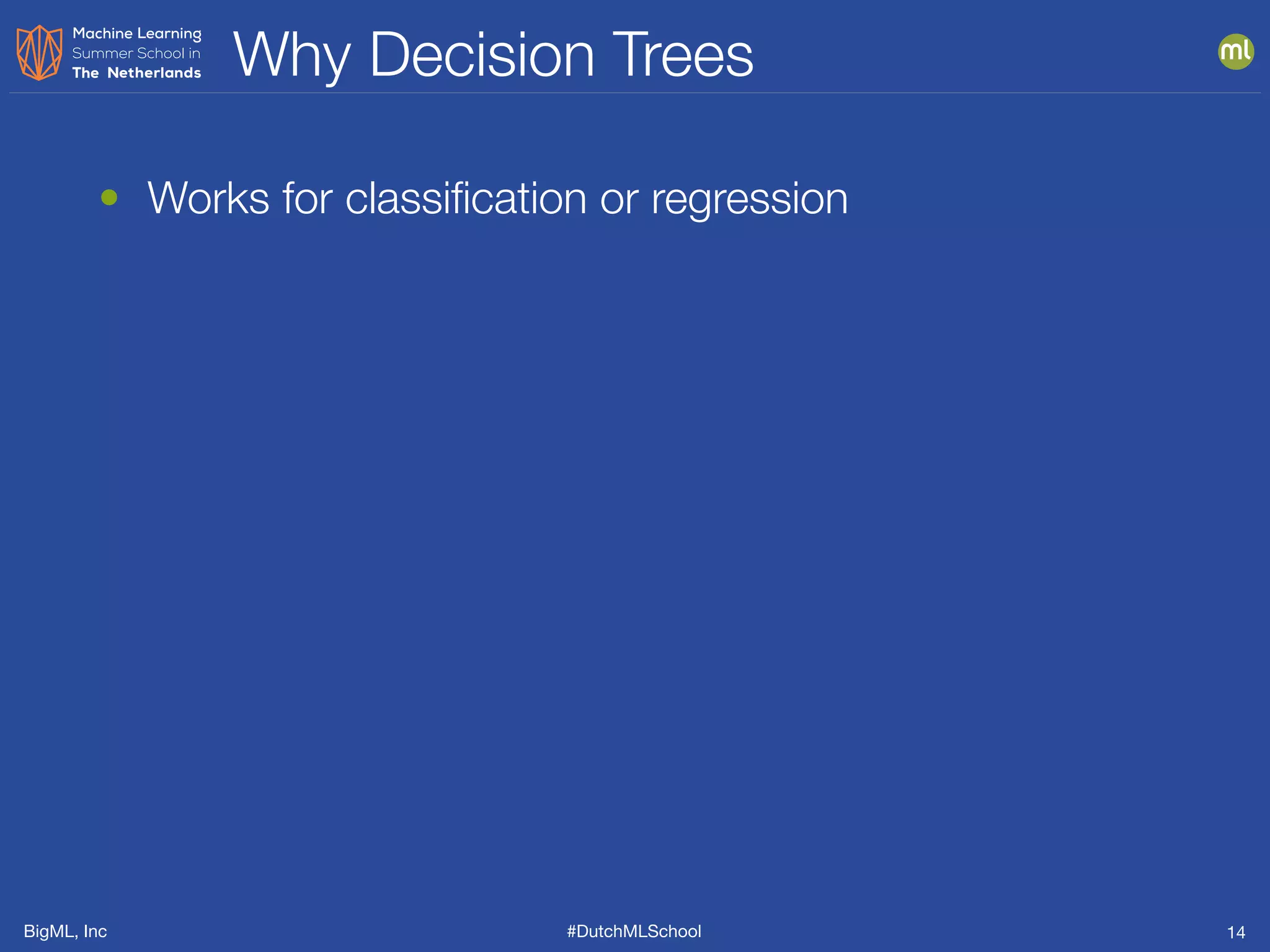 Machine Learning Summer School in The Netherlands

Why Decision Trees

ml

• Works for classification or regression

BigML, Inc

#DutchMLSchool

14